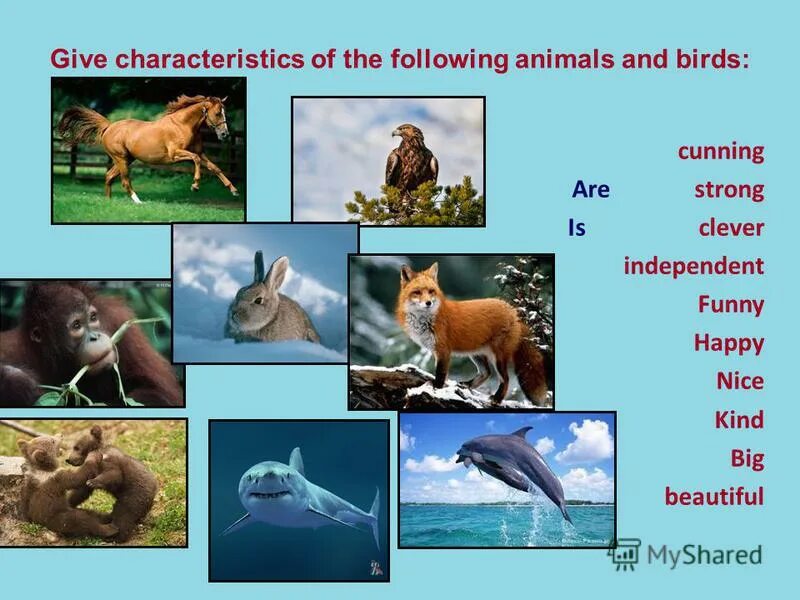 Give characteristics of the following animals and birds:

Are
Is

cunning
strong
clever
independent
Funny
Happy
Nice
Kind
Big
beautiful

MyShared